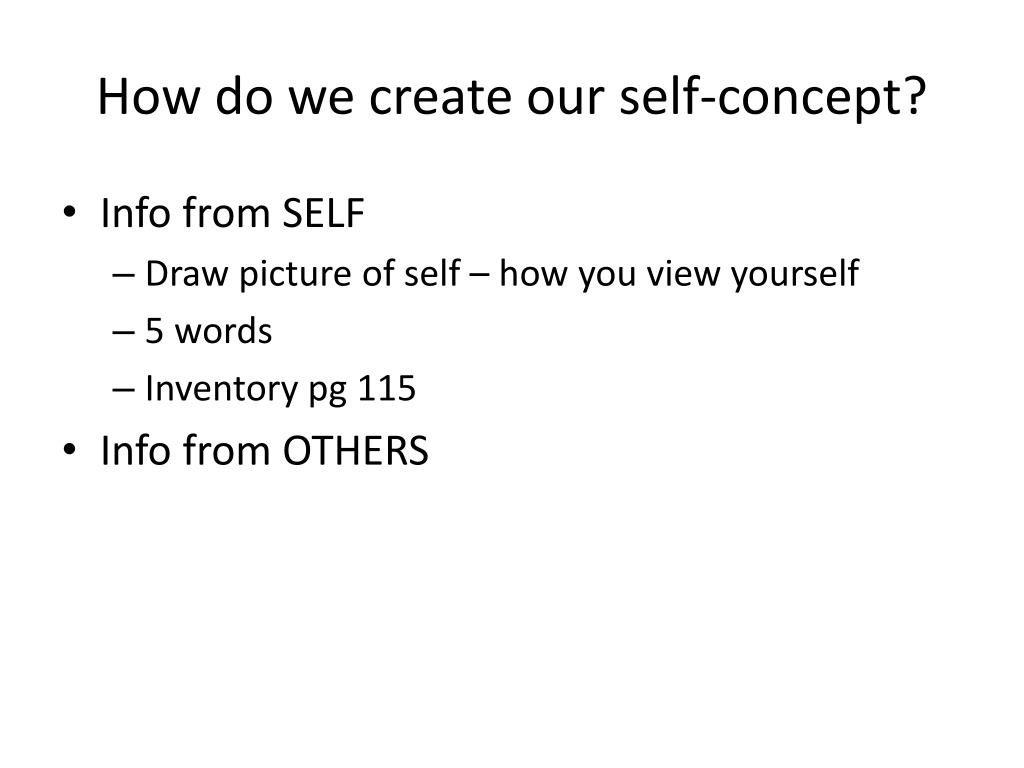 How do we create our self-concept?

• Info from SELF
– Draw picture of self – how you view yourself
– 5 words
– Inventory pg 115
• Info from OTHERS